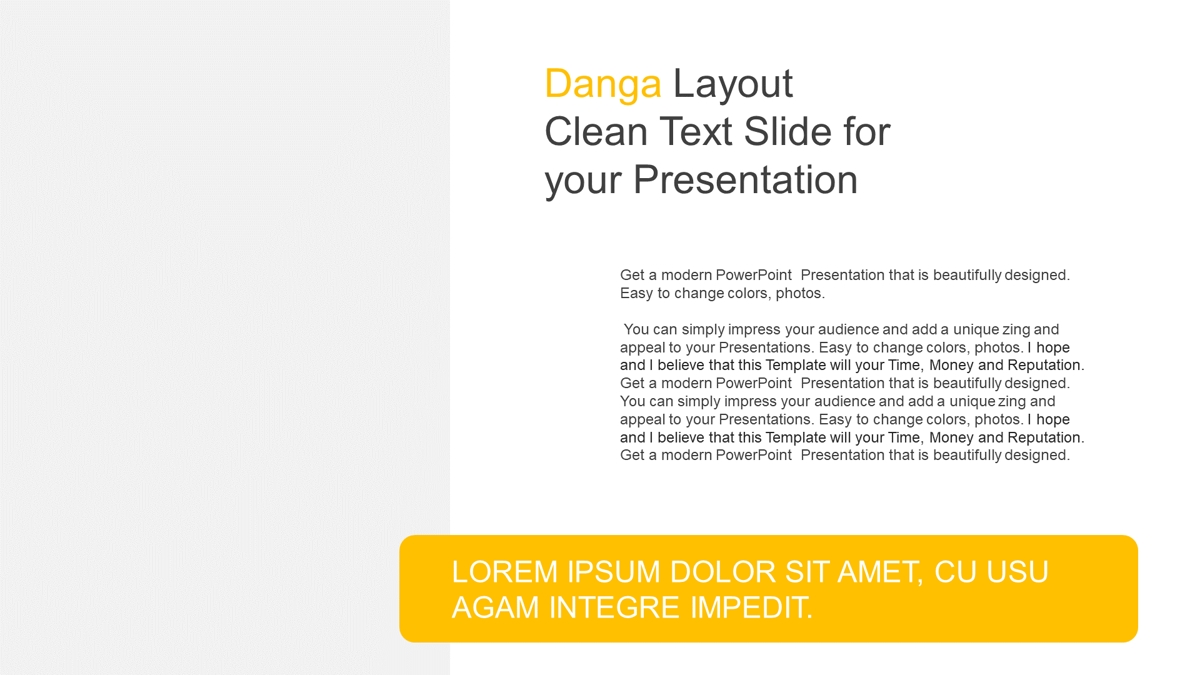 Danga Layout Clean Text Slide for your Presentation

Get a modern PowerPoint Presentation that is beautifully designed. Easy to change colors, photos.

You can simply impress your audience and add a unique zing and appeal to your Presentations. Easy to change colors, photos. I hope and I believe that this Template will your Time, Money and Reputation. Get a modern PowerPoint Presentation that is beautifully designed. You can simply impress your audience and add a unique zing and appeal to your Presentations. Easy to change colors, photos. I hope and I believe that this Template will your Time, Money and Reputation. Get a modern PowerPoint Presentation that is beautifully designed.

LOREM IPSUM DOLOR SIT AMET, CU USU AGAM INTEGRE IMPEDIT.